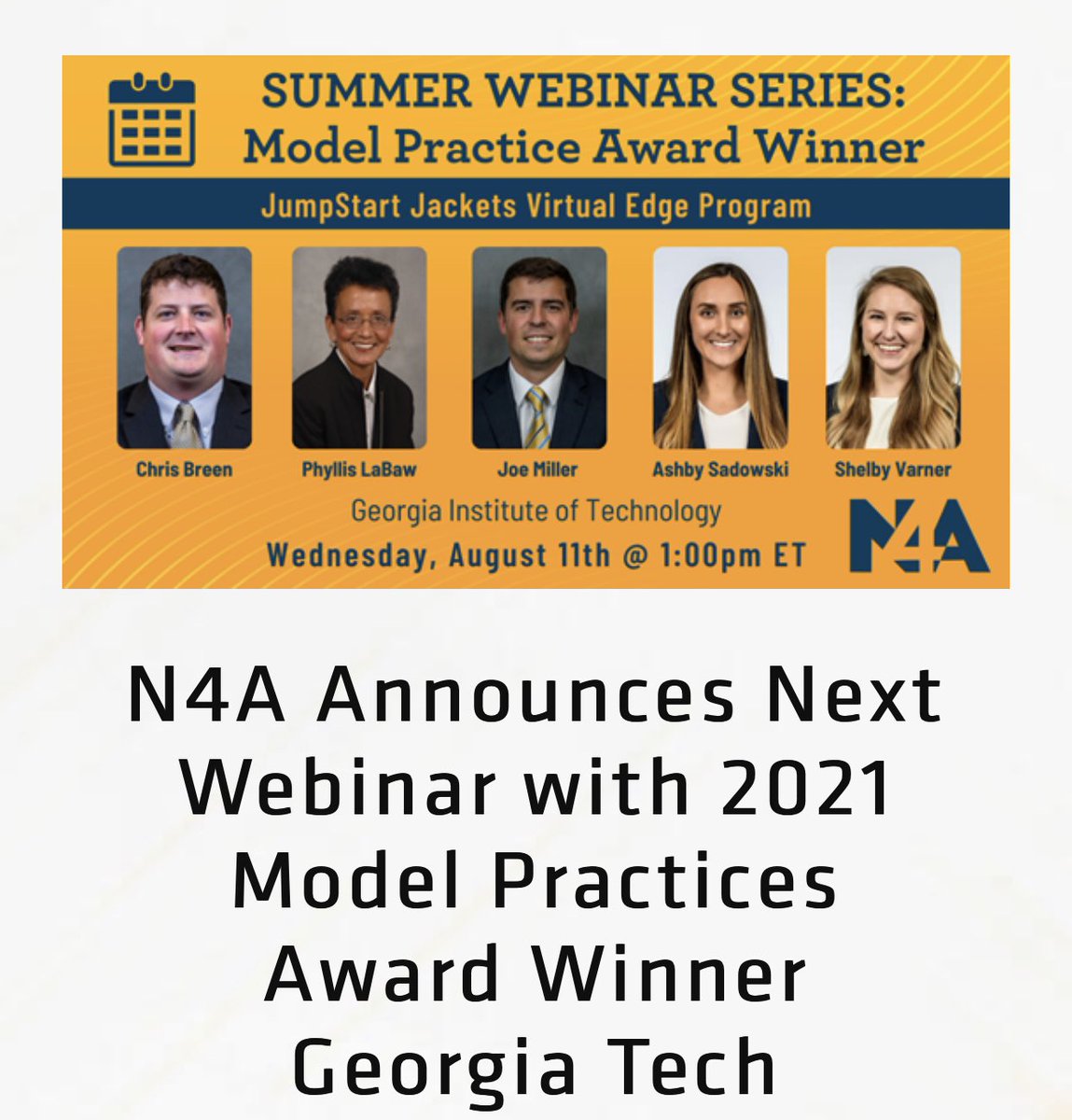 SUMMER WEBINAR SERIES:
Model Practice Award Winner

JumpStart Jackets Virtual Edge Program

Chris Breen

Phyllis LaBaw

Joe Miller

Ashby Sadowski

Shelby Varner

Georgia Institute of Technology

Wednesday, August 11th @ 1:00pm ET

N4A

N4A Announces Next Webinar with 2021 Model Practices Award Winner Georgia Tech